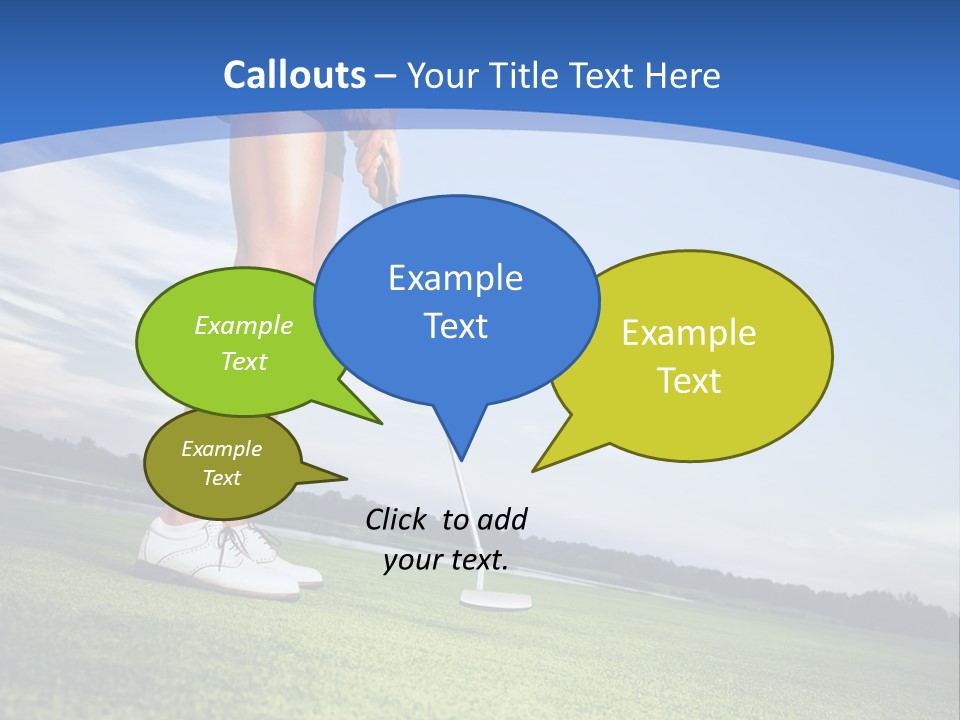 Callouts – Your Title Text Here

Example Text

Example Text

Example Text

Example Text

Click to add your text.